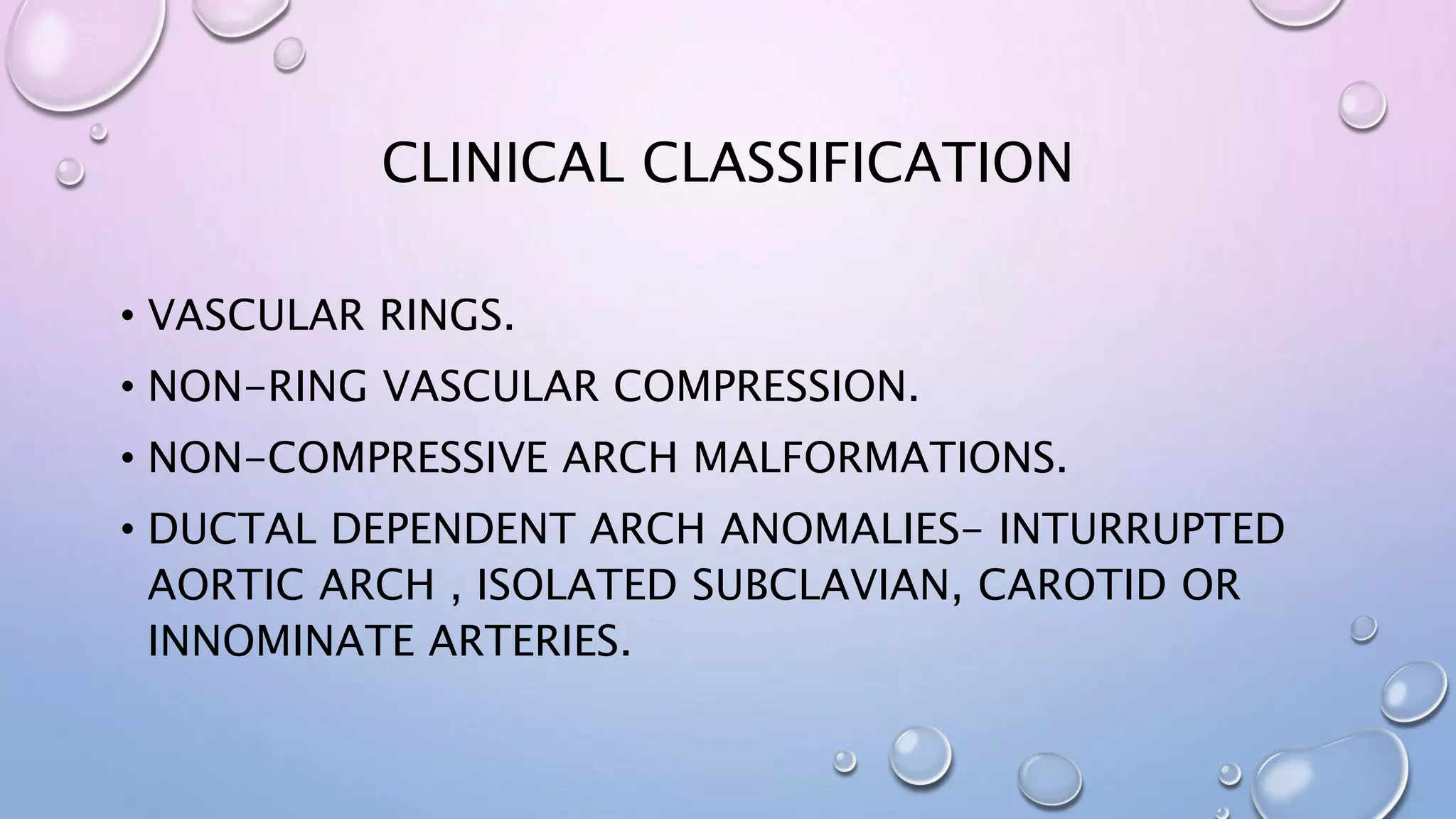 CLINICAL CLASSIFICATION

• VASCULAR RINGS.
• NON-RING VASCULAR COMPRESSION.
• NON-COMPRESSIVE ARCH MALFORMATIONS.
• DUCTAL DEPENDENT ARCH ANOMALIES- INTURRUPTED AORTIC ARCH , ISOLATED SUBCLAVIAN, CAROTID OR INNOMINATE ARTERIES.